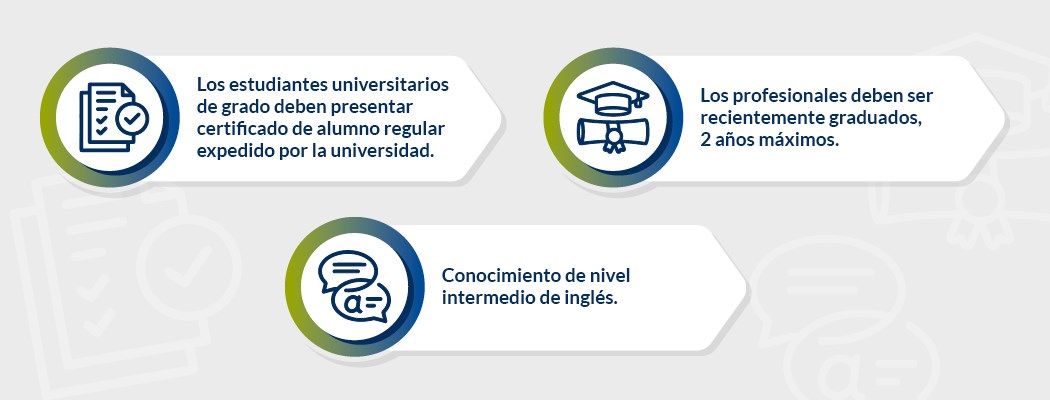 Los estudiantes universitarios de grado deben presentar certificado de alumno regular expedido por la universidad.

Los profesionales deben ser recientemente graduados, 2 años máximos.

Conocimiento de nivel intermedio de inglés.